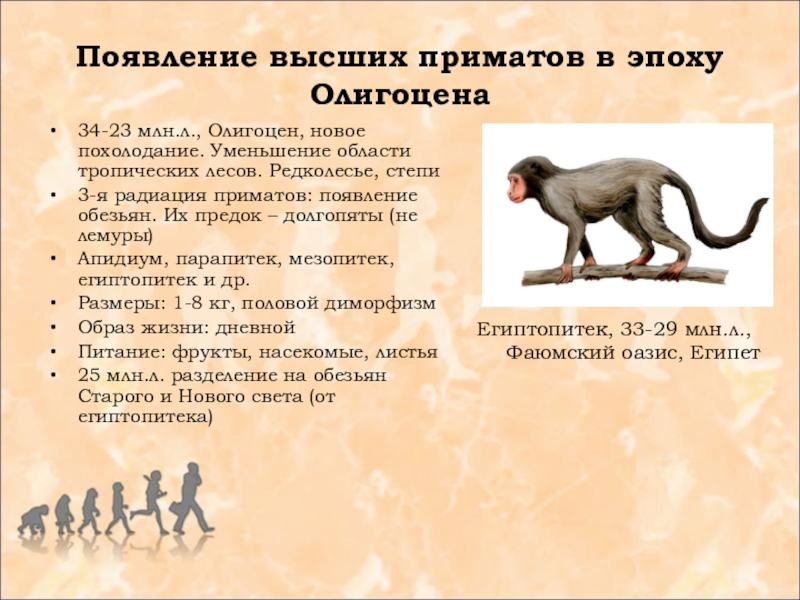 Появление высших приматов в эпоху Олигоцена

• 34-23 млн.л., Олигоцен, новое похолодание. Уменьшение области тропических лесов. Редколесье, степи
• 3-я радиация приматов: появление обезьян. Их предок – долгопяты (не лемуры)
• Апидиум, парапитек, мезопитек, египтопитек и др.
• Размеры: 1-8 кг, половой диморфизм
• Образ жизни: дневной
• Питание: фрукты, насекомые, листья
• 25 млн.л. разделение на обезьян Старого и Нового света (от египтопитека)

Египтопитек, 33-29 млн.л., Фаюмский оазис, Египет